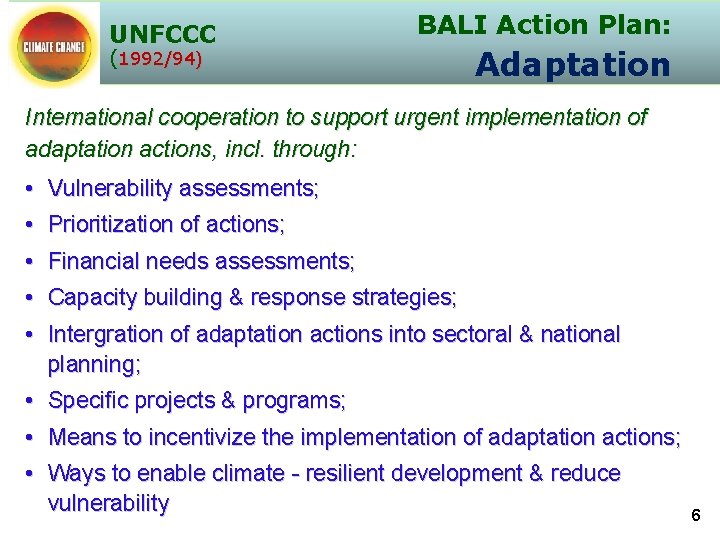 CLIMATE CHANGE

UNFCCC
(1992/94)

BALI Action Plan:
Adaptation

International cooperation to support urgent implementation of adaptation actions, incl. through:

• Vulnerability assessments;
• Prioritization of actions;
• Financial needs assessments;
• Capacity building & response strategies;
• Intergration of adaptation actions into sectoral & national planning;
• Specific projects & programs;
• Means to incentivize the implementation of adaptation actions;
• Ways to enable climate - resilient development & reduce vulnerability

6